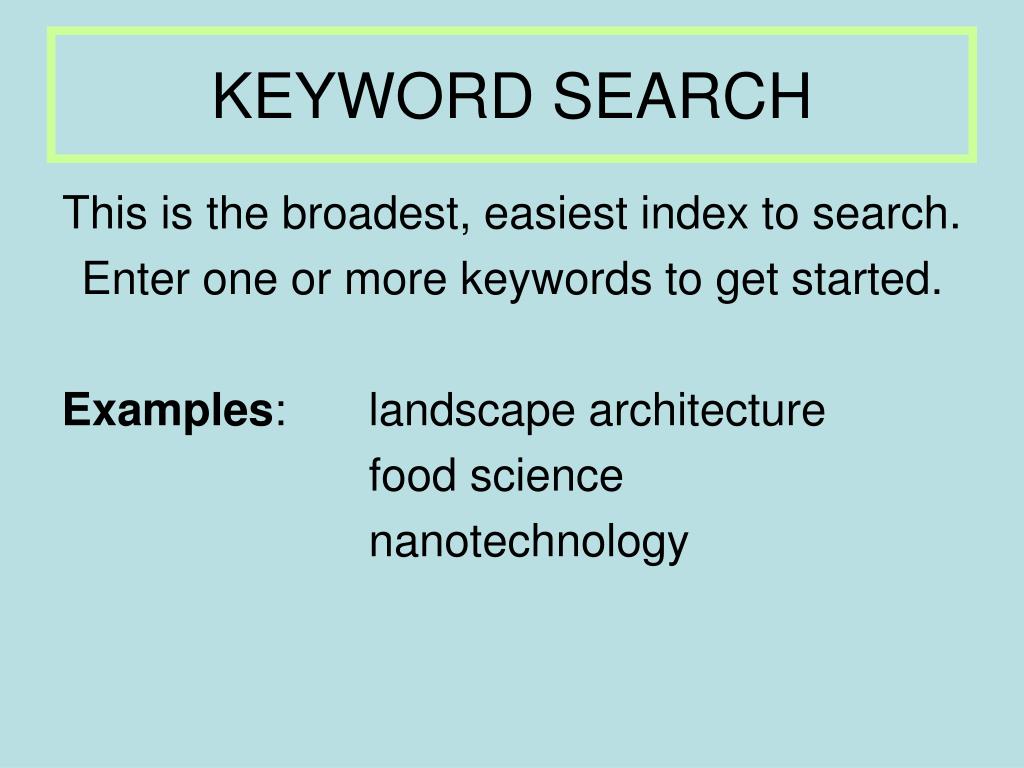 KEYWORD SEARCH

This is the broadest, easiest index to search. Enter one or more keywords to get started.

Examples: landscape architecture
food science
nanotechnology